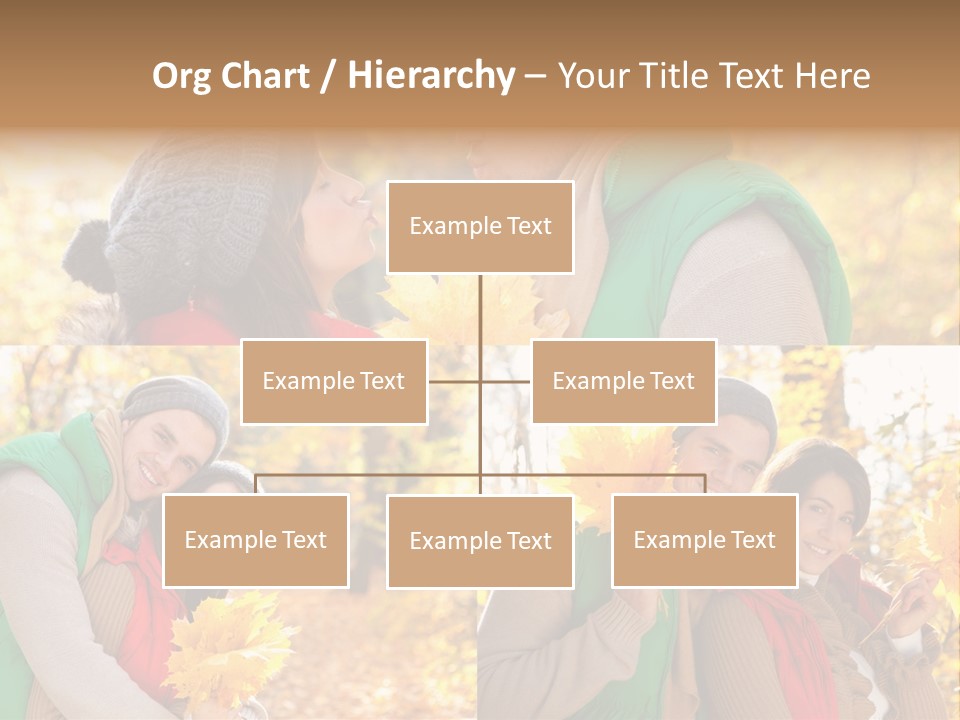 Org Chart / Hierarchy – Your Title Text Here

Example Text

Example Text

Example Text

Example Text

Example Text

Example Text